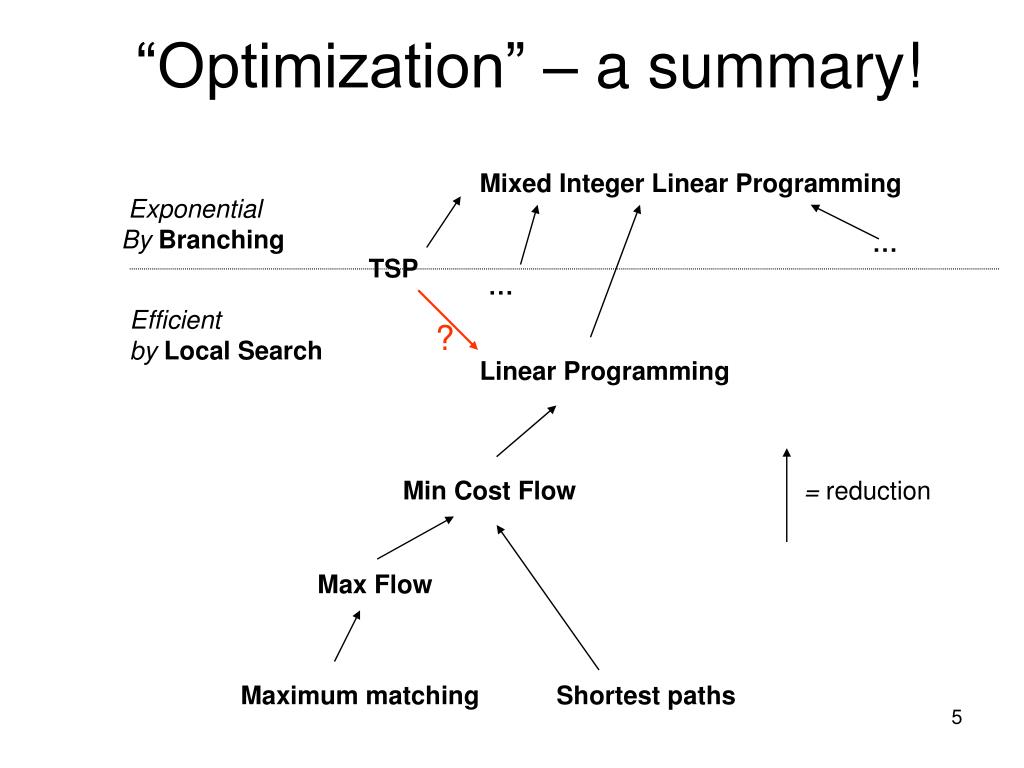 “Optimization” – a summary!

Mixed Integer Linear Programming

Exponential
By Branching

…

TSP

…

Efficient
by Local Search

?

Linear Programming

Min Cost Flow

= reduction

Max Flow

Maximum matching

Shortest paths

5